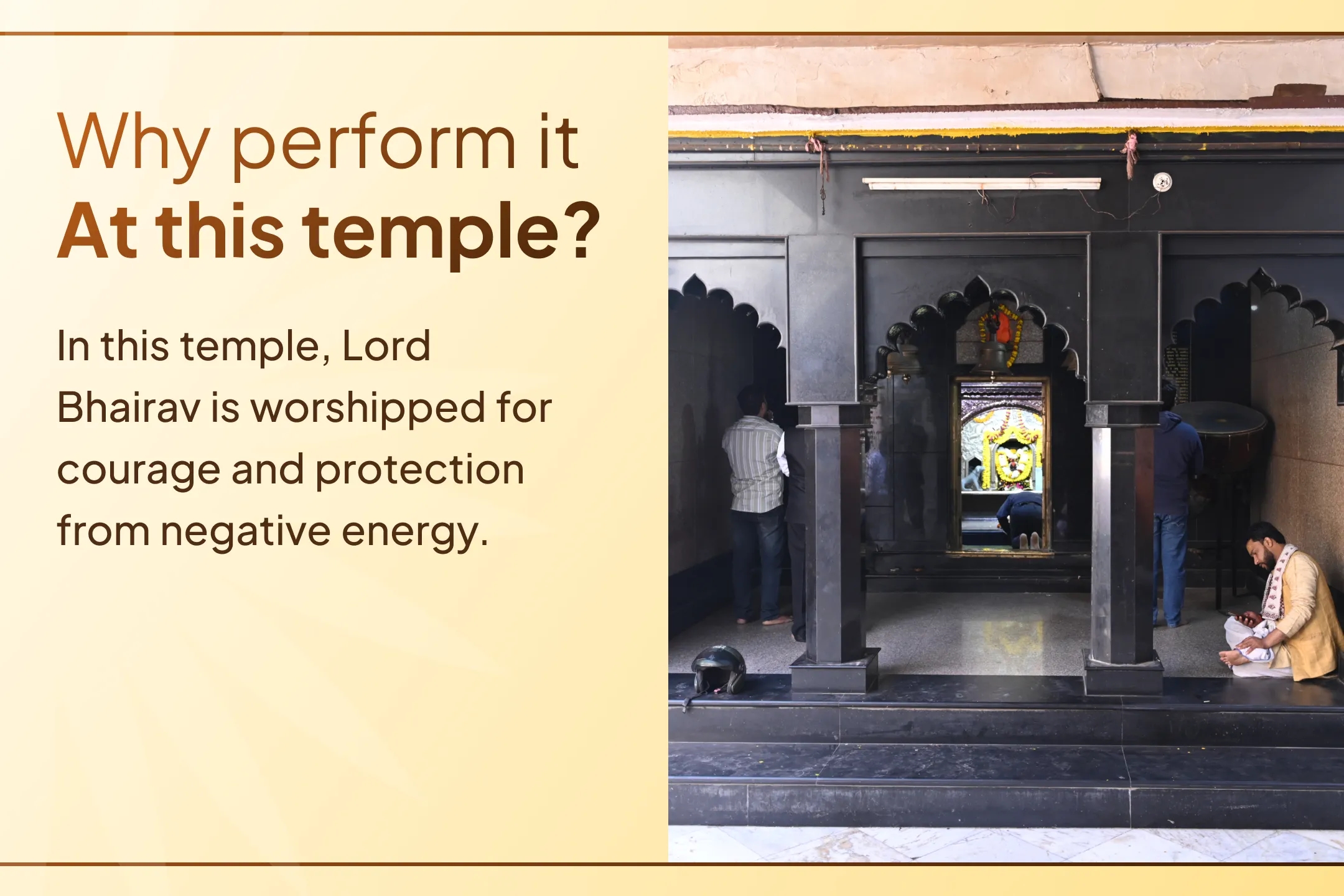 Why perform it
At this temple?

In this temple, Lord Bhairav is worshipped for courage and protection from negative energy.